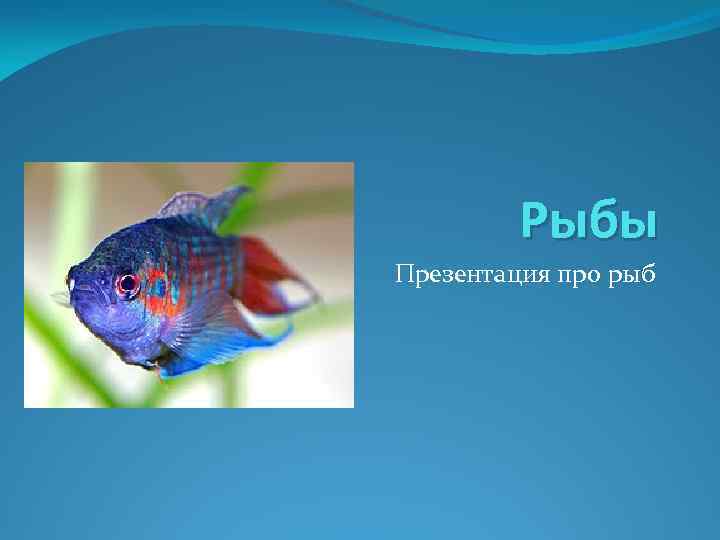 Рыбы

Презентация про рыб